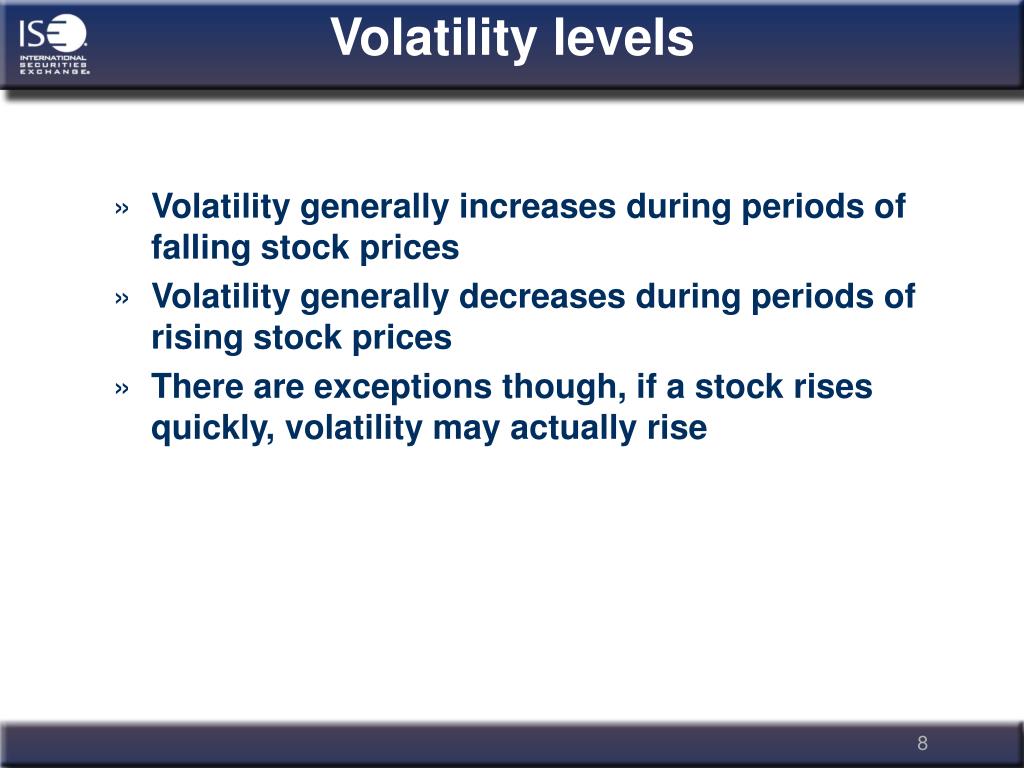 ISE INTERNATIONAL SECURITIES EXCHANGE

Volatility levels

» Volatility generally increases during periods of falling stock prices

» Volatility generally decreases during periods of rising stock prices

» There are exceptions though, if a stock rises quickly, volatility may actually rise

8